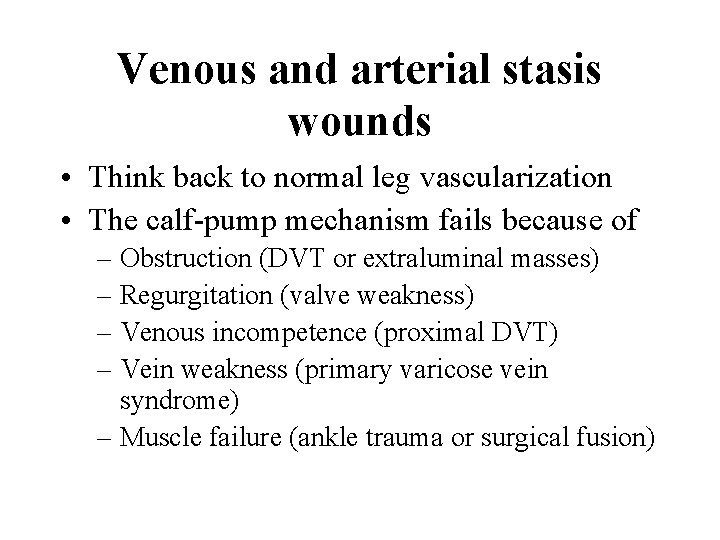 Venous and arterial stasis wounds

• Think back to normal leg vascularization
• The calf-pump mechanism fails because of
  – Obstruction (DVT or extraluminal masses)
  – Regurgitation (valve weakness)
  – Venous incompetence (proximal DVT)
  – Vein weakness (primary varicose vein syndrome)
  – Muscle failure (ankle trauma or surgical fusion)